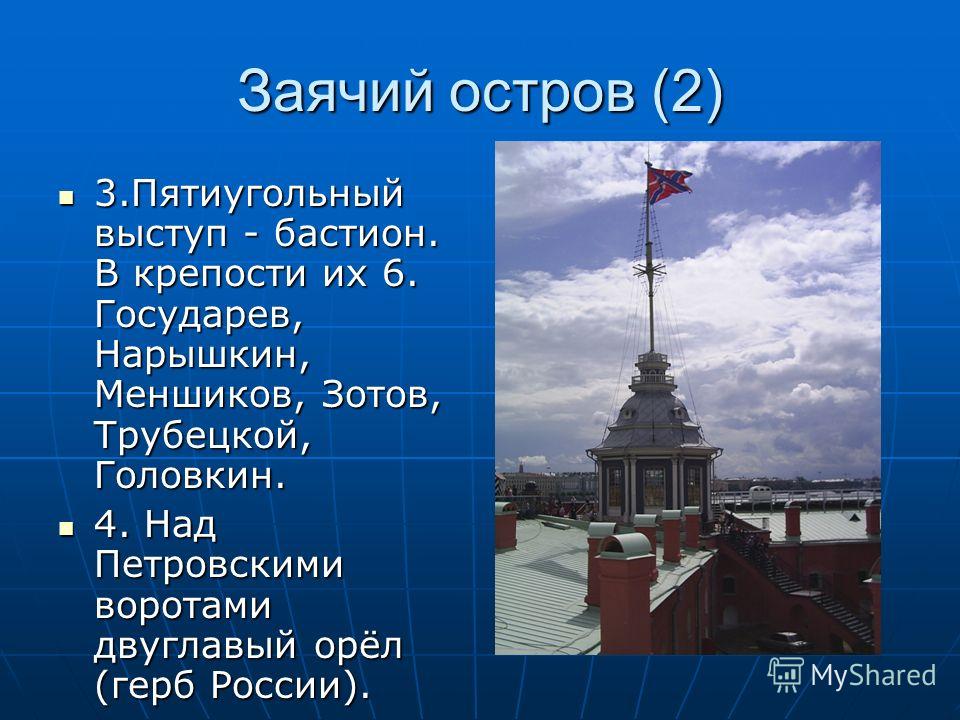 Заячий остров (2)

3.Пятиугольный выступ - бастион. В крепости их 6. Государев, Нарышкин, Меншиков, Зотов, Трубецкой, Головкин.

4. Над Петровскими воротами двуглавый орёл (герб России).

MyShared